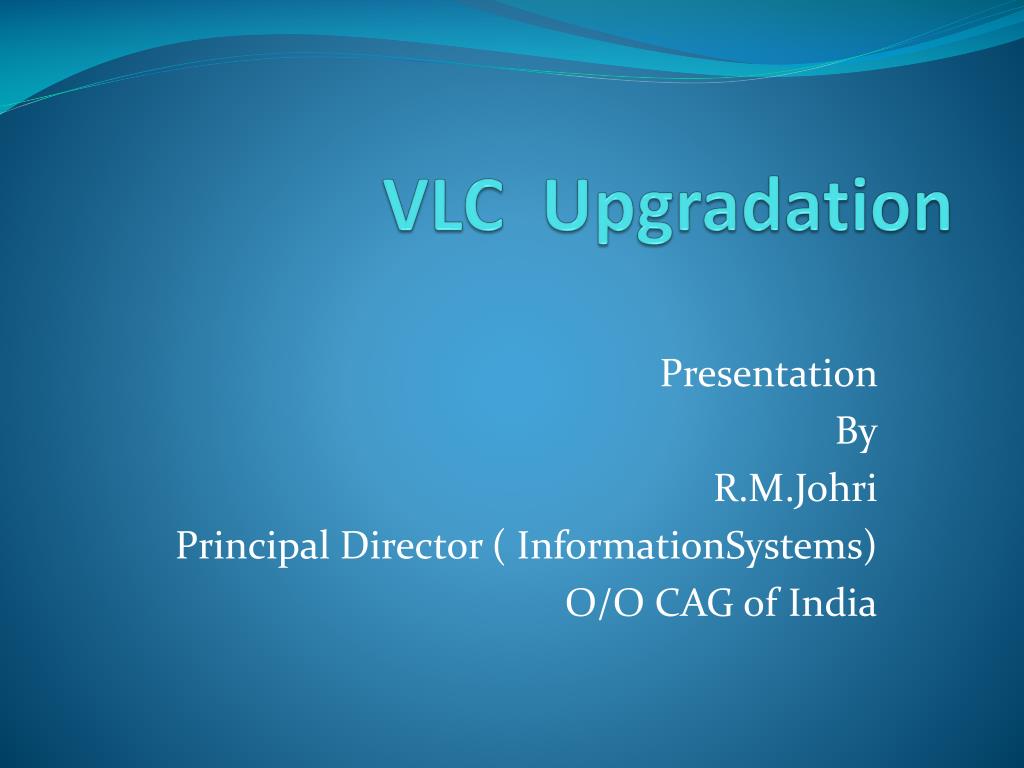 VLC Upgradation

Presentation
By
R.M.Johri
Principal Director ( InformationSystems)
O/O CAG of India